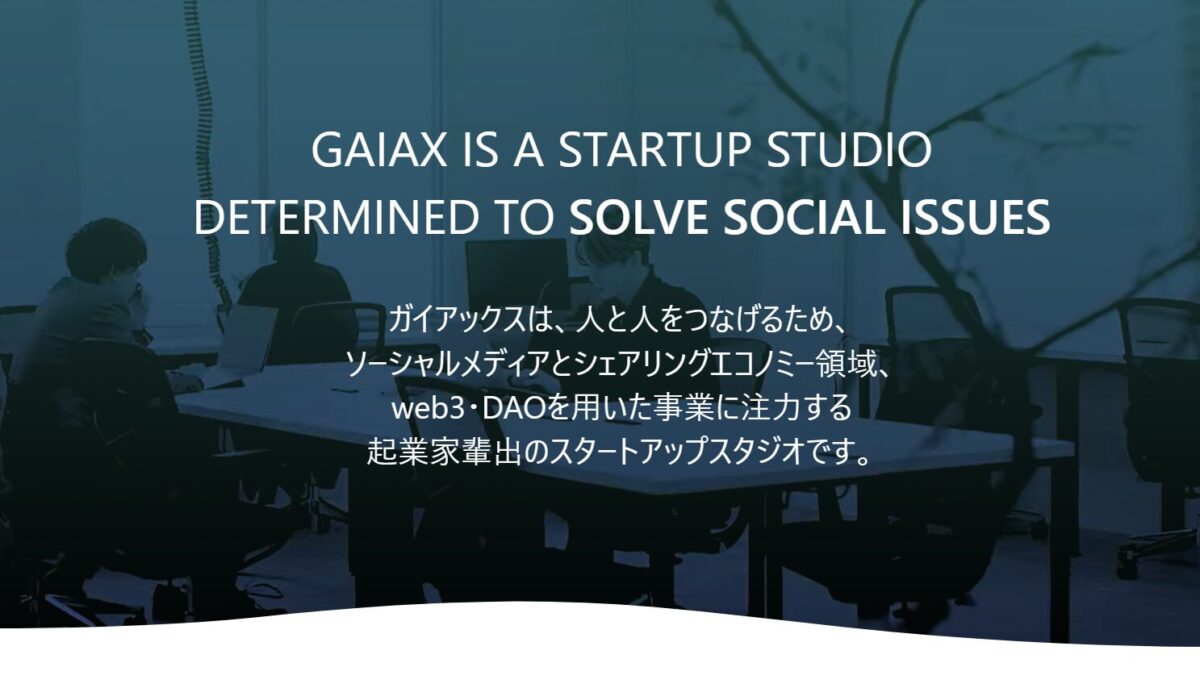 GAIAX IS A STARTUP STUDIO DETERMINED TO SOLVE SOCIAL ISSUES

ガイアックスは、人と人をつなげるため、
ソーシャルメディアとシェアリングエコノミー領域、
web3・DAOを用いた事業に注力する
起業家輩出のスタートアップスタジオです。